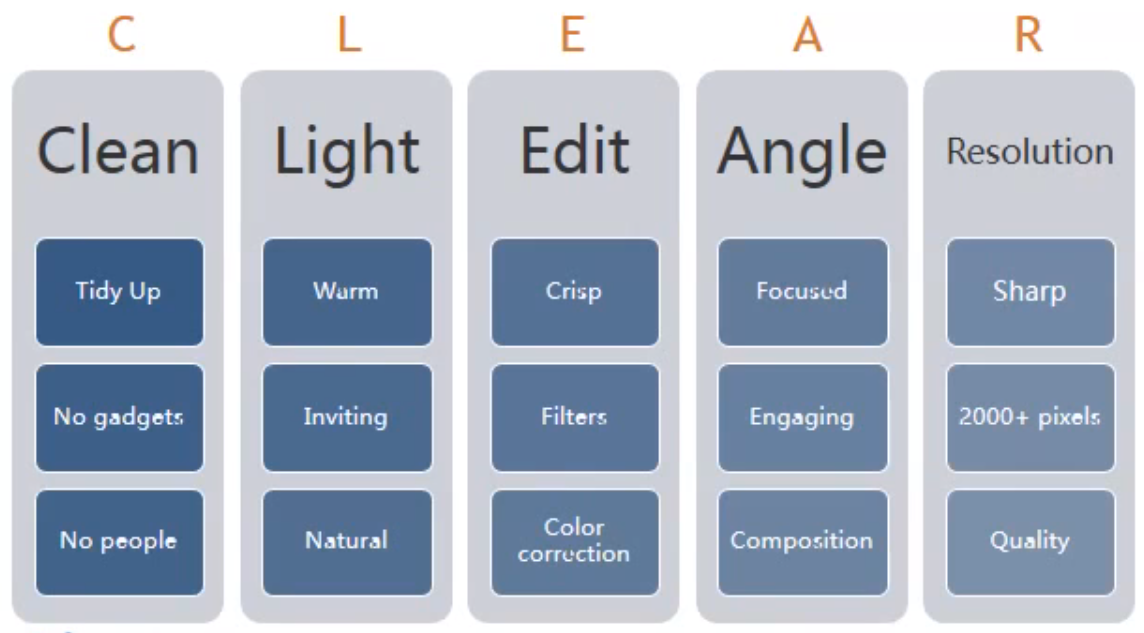 C

Clean

Tidy Up

No gadgets

No people

L

Light

Warm

Inviting

Natural

E

Edit

Crisp

Filters

Color correction

A

Angle

Focused

Engaging

Composition

R

Resolution

Sharp

2000+ pixels

Quality